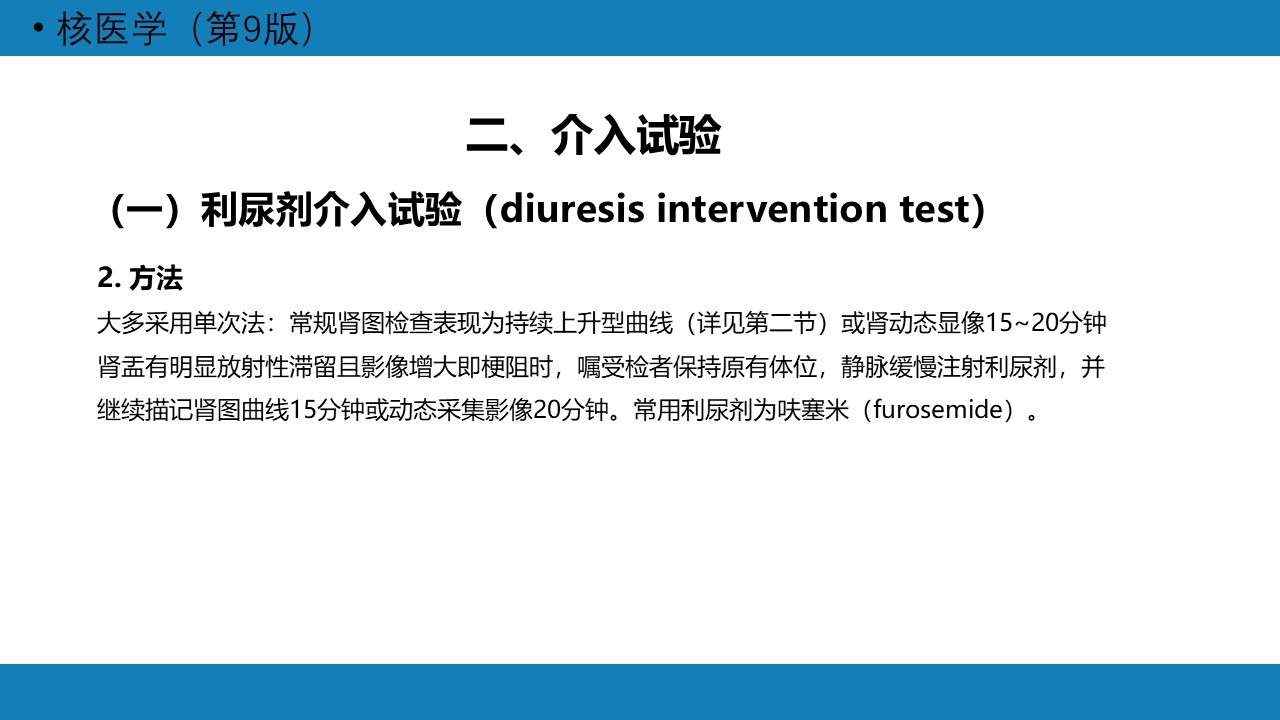 • 核医学（第9版）

二、介入试验

（一）利尿剂介入试验（diuresis intervention test）

2. 方法

大多采用单次法：常规肾图检查表现为持续上升型曲线（详见第二节）或肾动态显像15~20分钟肾盂有明显放射性滞留且影像增大即梗阻时，嘱受检者保持原有体位，静脉缓慢注射利尿剂，并继续描记肾图曲线15分钟或动态采集影像20分钟。常用利尿剂为呋塞米（furosemide）。